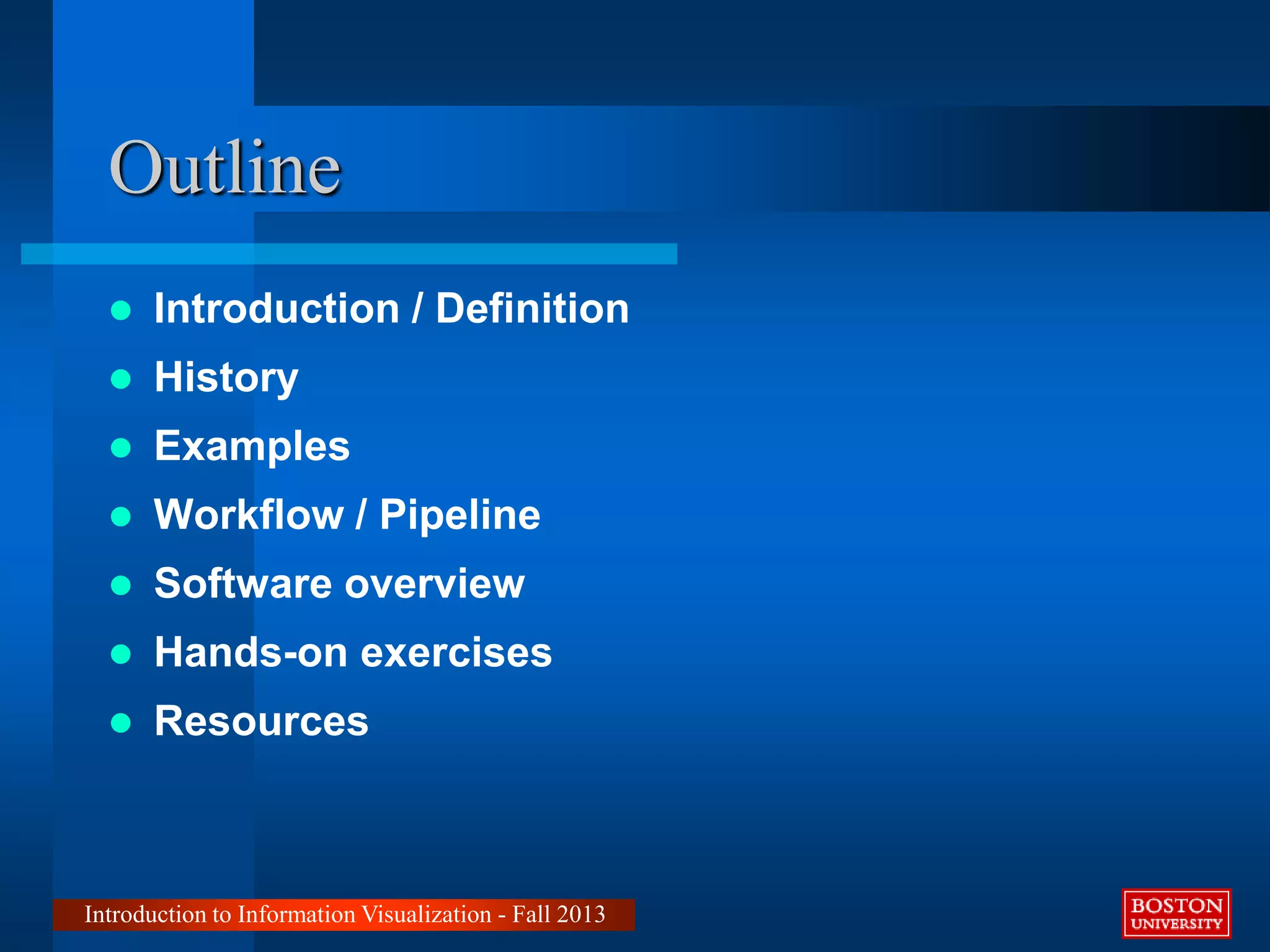 Outline

- Introduction / Definition
- History
- Examples
- Workflow / Pipeline
- Software overview
- Hands-on exercises
- Resources

Introduction to Information Visualization - Fall 2013

BOSTON UNIVERSITY